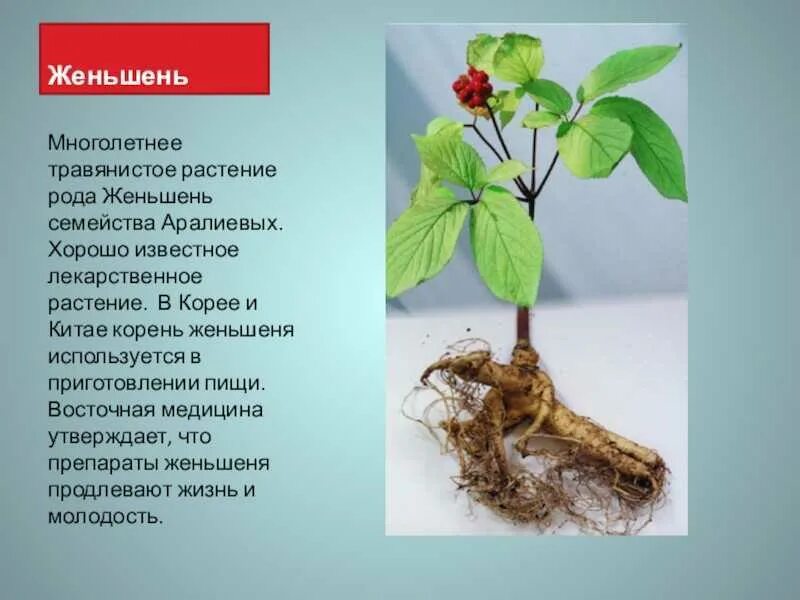 Женьшень

Многолетнее травянистое растение рода Женьшень семейства Аралиевых. Хорошо известное лекарственное растение. В Корее и Китае корень женьшеня используется в приготовлении пищи. Восточная медицина утверждает, что препараты женьшеня продлевают жизнь и молодость.